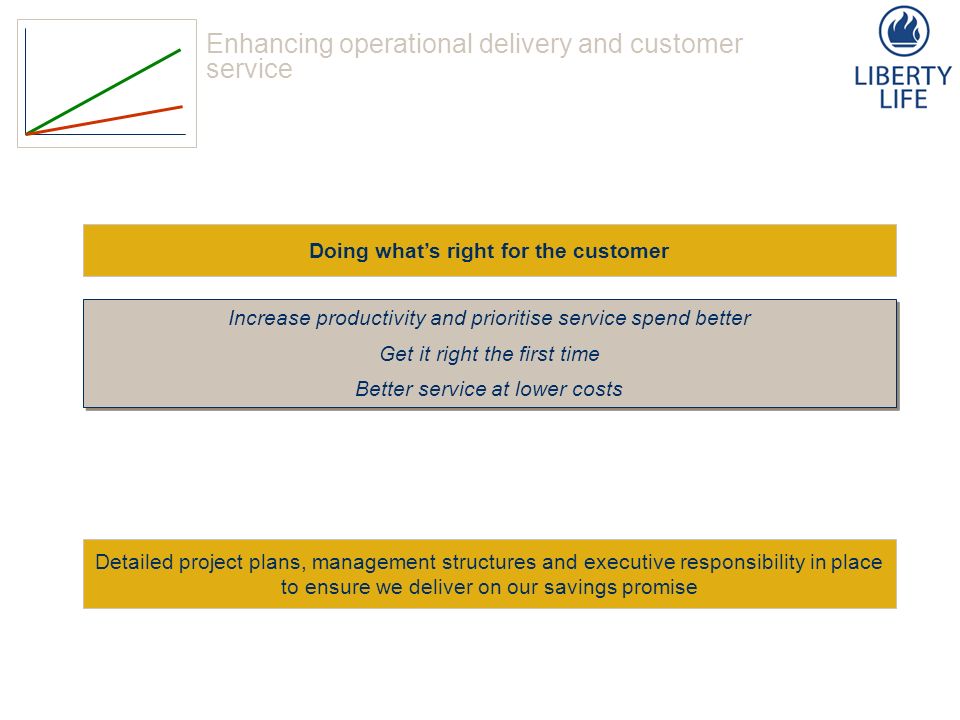 Enhancing operational delivery and customer service

LIBERTY LIFE

Doing what's right for the customer

Increase productivity and prioritise service spend better

Get it right the first time

Better service at lower costs

Detailed project plans, management structures and executive responsibility in place to ensure we deliver on our savings promise